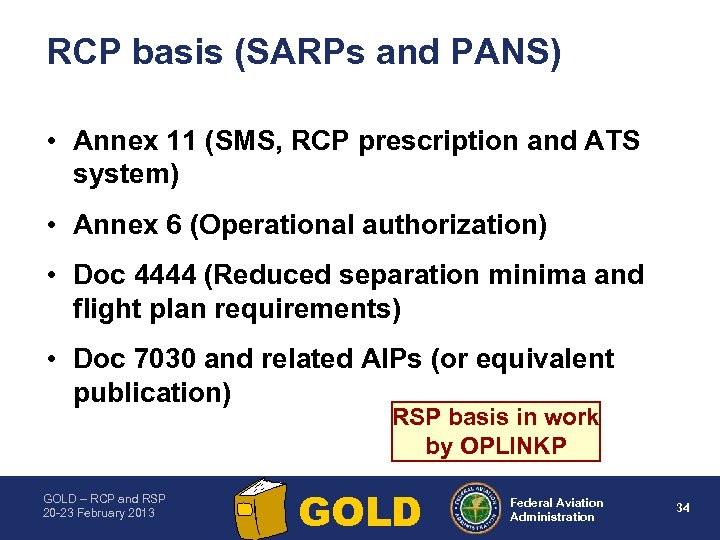 RCP basis (SARPs and PANS)

• Annex 11 (SMS, RCP prescription and ATS system)

• Annex 6 (Operational authorization)

• Doc 4444 (Reduced separation minima and flight plan requirements)

• Doc 7030 and related AIPs (or equivalent publication)

RSP basis in work by OPLINKP

GOLD – RCP and RSP
20-23 February 2013

GOLD

FEDERAL AVIATION ADMINISTRATION

Federal Aviation Administration

34